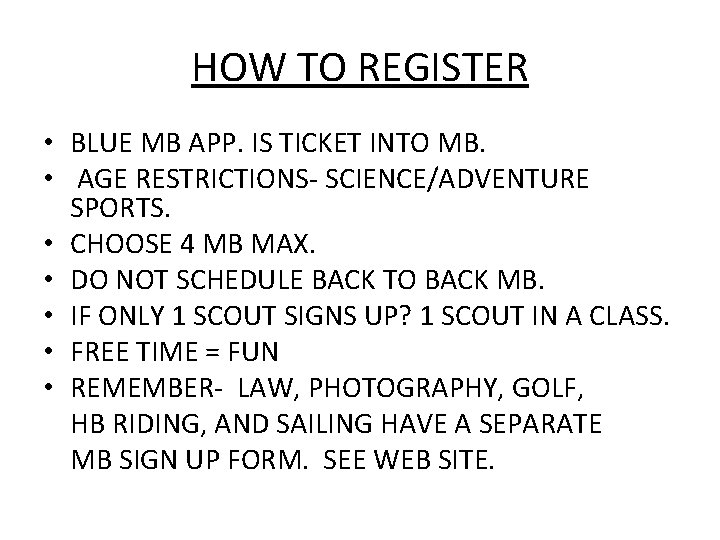 HOW TO REGISTER

• BLUE MB APP. IS TICKET INTO MB.
• AGE RESTRICTIONS- SCIENCE/ADVENTURE SPORTS.
• CHOOSE 4 MB MAX.
• DO NOT SCHEDULE BACK TO BACK MB.
• IF ONLY 1 SCOUT SIGNS UP? 1 SCOUT IN A CLASS.
• FREE TIME = FUN
• REMEMBER- LAW, PHOTOGRAPHY, GOLF, HB RIDING, AND SAILING HAVE A SEPARATE MB SIGN UP FORM. SEE WEB SITE.